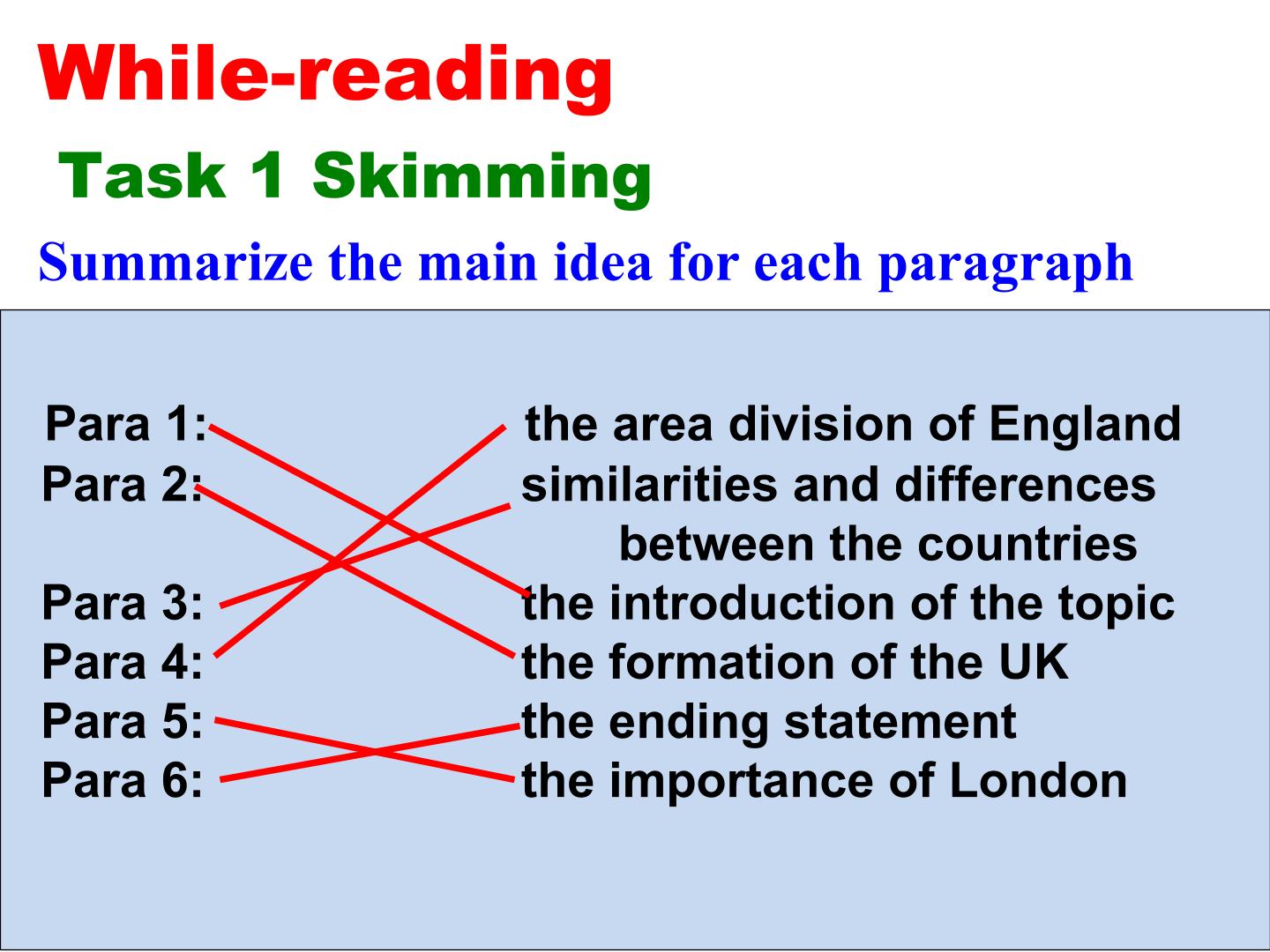 While-reading

Task 1 Skimming

Summarize the main idea for each paragraph

Para 1:
Para 2:
Para 3:
Para 4:
Para 5:
Para 6:

the area division of England
similarities and differences between the countries
the introduction of the topic
the formation of the UK
the ending statement
the importance of London